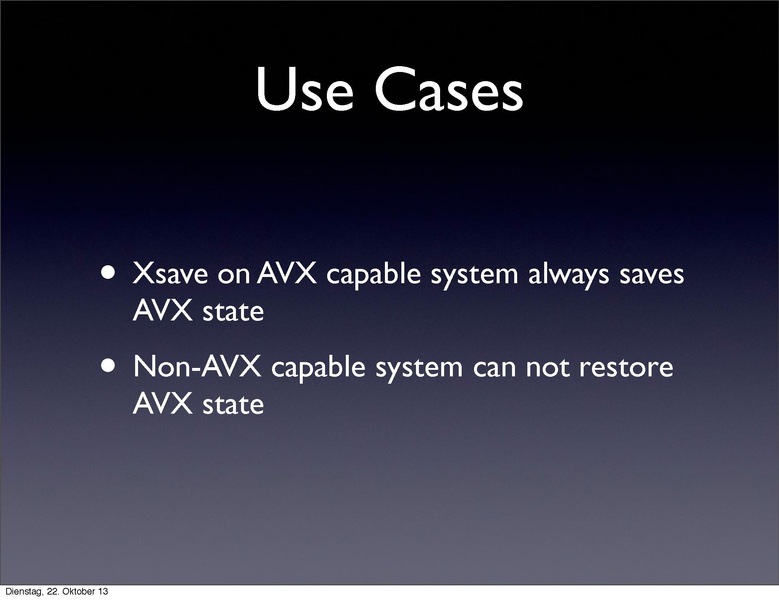 Use Cases

• Xsave on AVX capable system always saves AVX state

• Non-AVX capable system can not restore AVX state

Dienstag, 22. Oktober 13